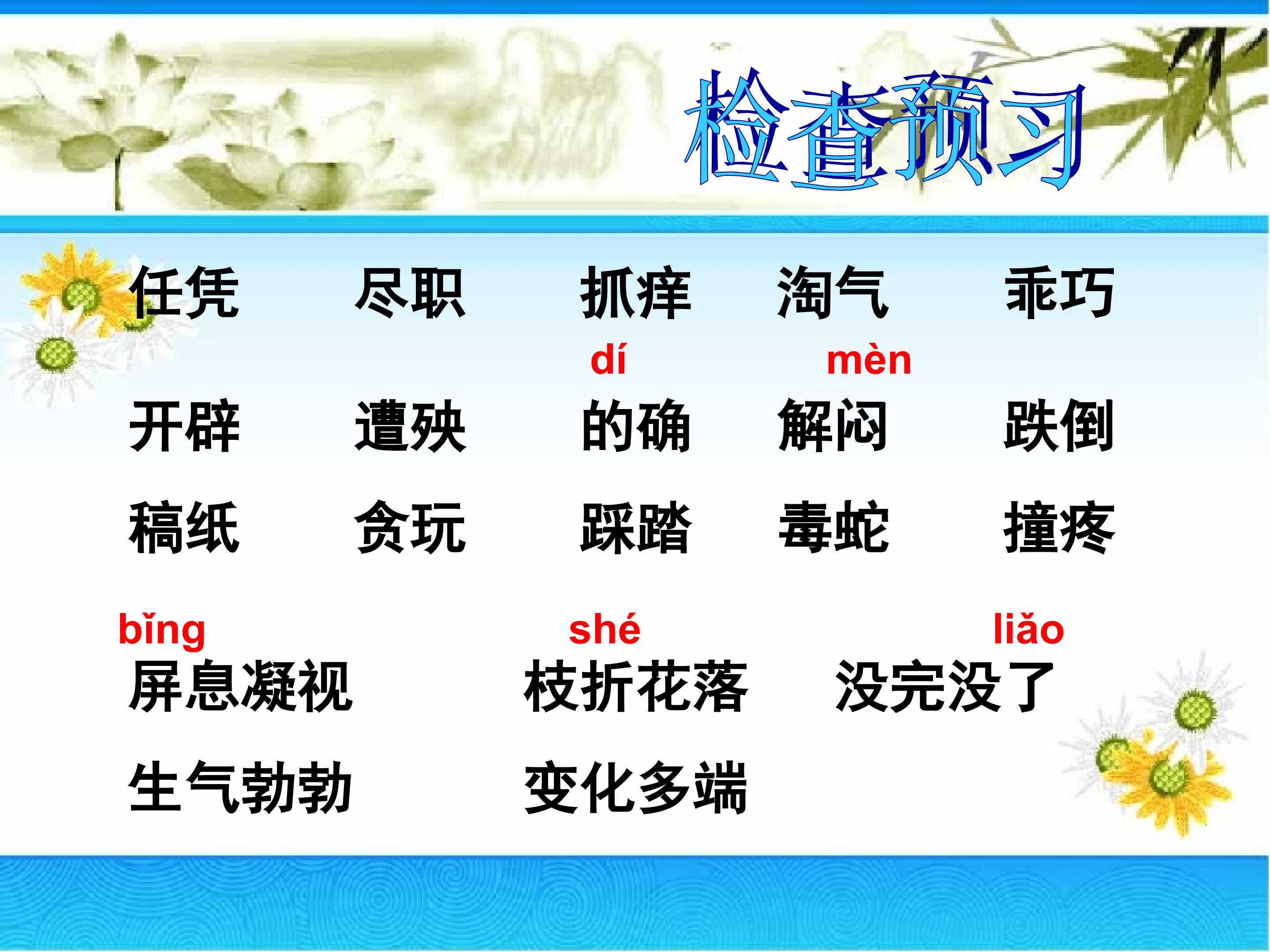 检查预习

任凭　尽职　抓痒　淘气　乖巧

dí　mèn

开辟　遭殃　的确　解闷　跌倒

稿纸　贪玩　踩踏　毒蛇　撞疼

bǐng　shé　liǎo

屏息凝视　枝折花落　没完没了

生气勃勃　变化多端